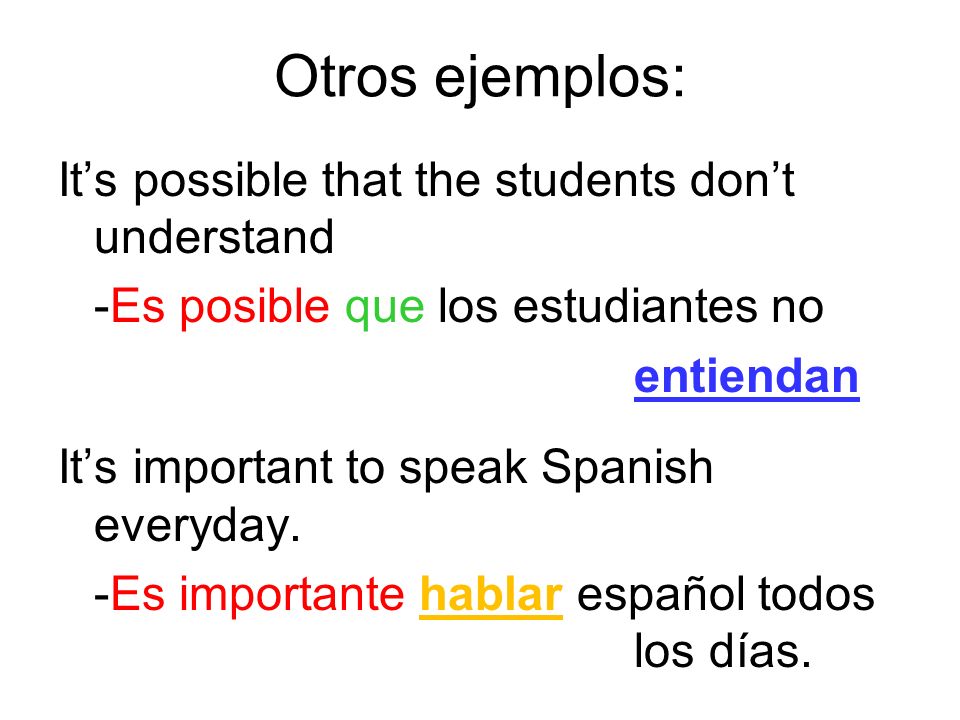 Otros ejemplos:

It’s possible that the students don’t understand

-Es posible que los estudiantes no entiendan

It’s important to speak Spanish everyday.

-Es importante hablar español todos los días.